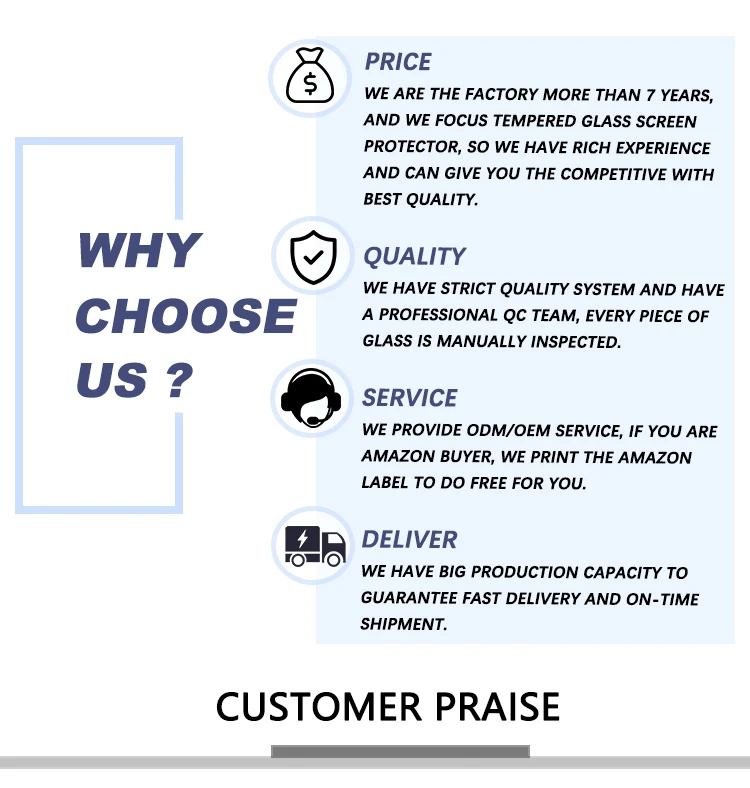 WHY CHOOSE US ?

PRICE
WE ARE THE FACTORY MORE THAN 7 YEARS, AND WE FOCUS TEMPERED GLASS SCREEN PROTECTOR, SO WE HAVE RICH EXPERIENCE AND CAN GIVE YOU THE COMPETITIVE WITH BEST QUALITY.

QUALITY
WE HAVE STRICT QUALITY SYSTEM AND HAVE A PROFESSIONAL QC TEAM, EVERY PIECE OF GLASS IS MANUALLY INSPECTED.

SERVICE
WE PROVIDE ODM/OEM SERVICE, IF YOU ARE AMAZON BUYER, WE PRINT THE AMAZON LABEL TO DO FREE FOR YOU.

DELIVER
WE HAVE BIG PRODUCTION CAPACITY TO GUARANTEE FAST DELIVERY AND ON-TIME SHIPMENT.

CUSTOMER PRAISE